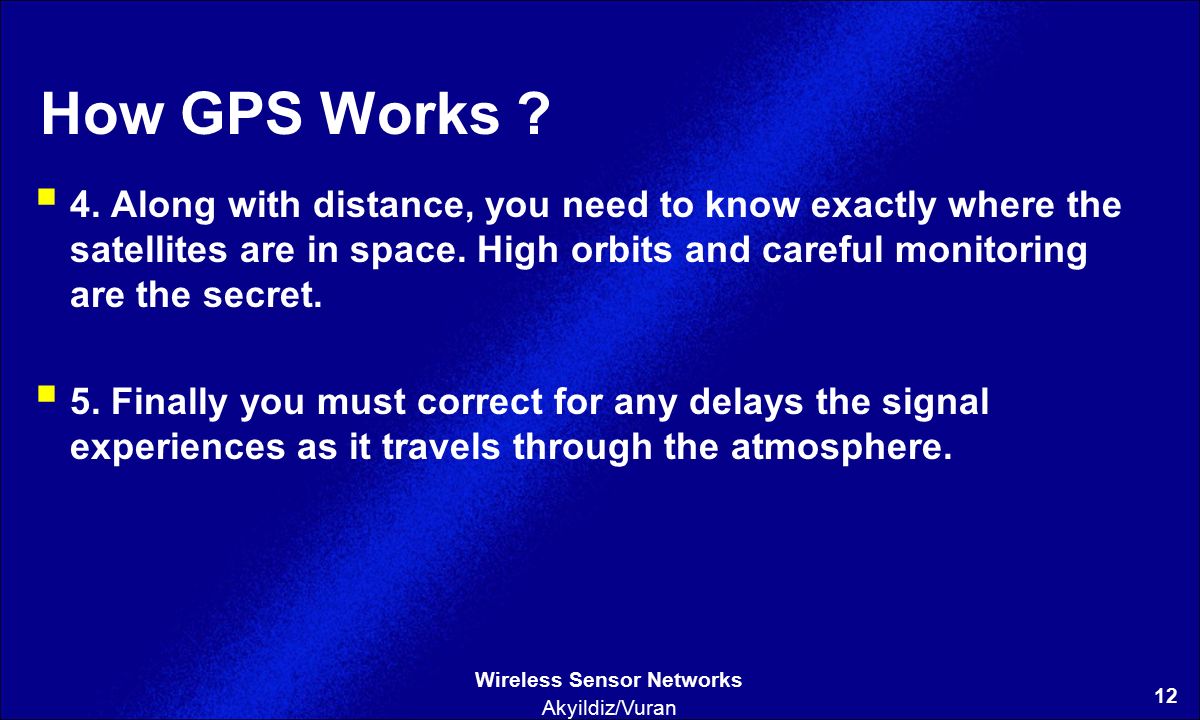 How GPS Works ?

4. Along with distance, you need to know exactly where the satellites are in space. High orbits and careful monitoring are the secret.

5. Finally you must correct for any delays the signal experiences as it travels through the atmosphere.

Wireless Sensor Networks
Akyildiz/Vuran

12